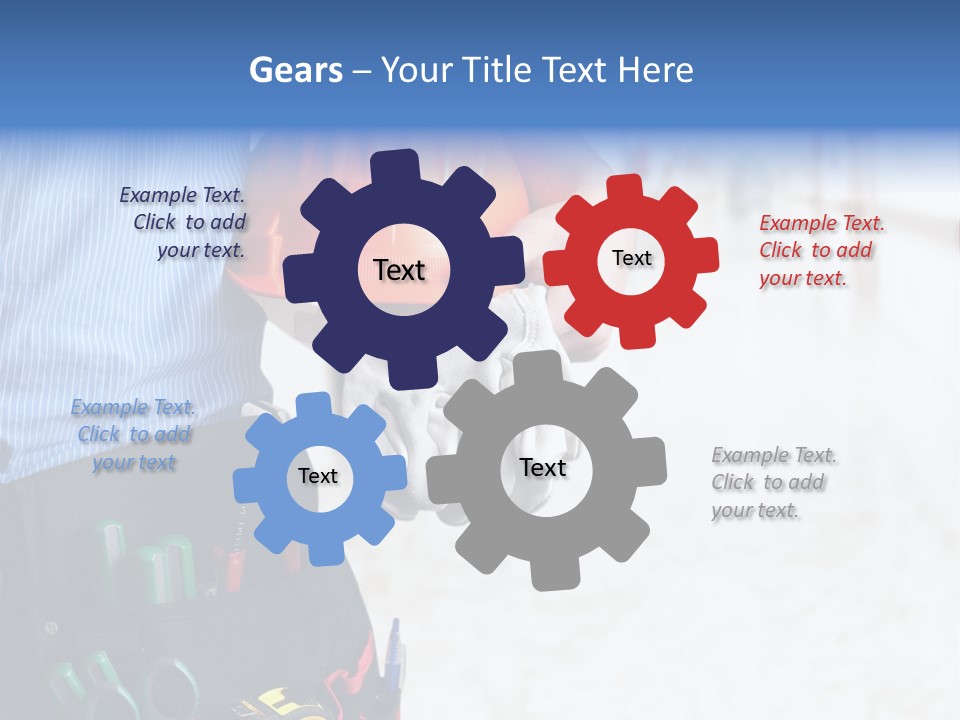 Gears – Your Title Text Here

Example Text. Click to add your text.

Text

Text

Example Text. Click to add your text.

Example Text. Click to add your text

Text

Text

Example Text. Click to add your text.